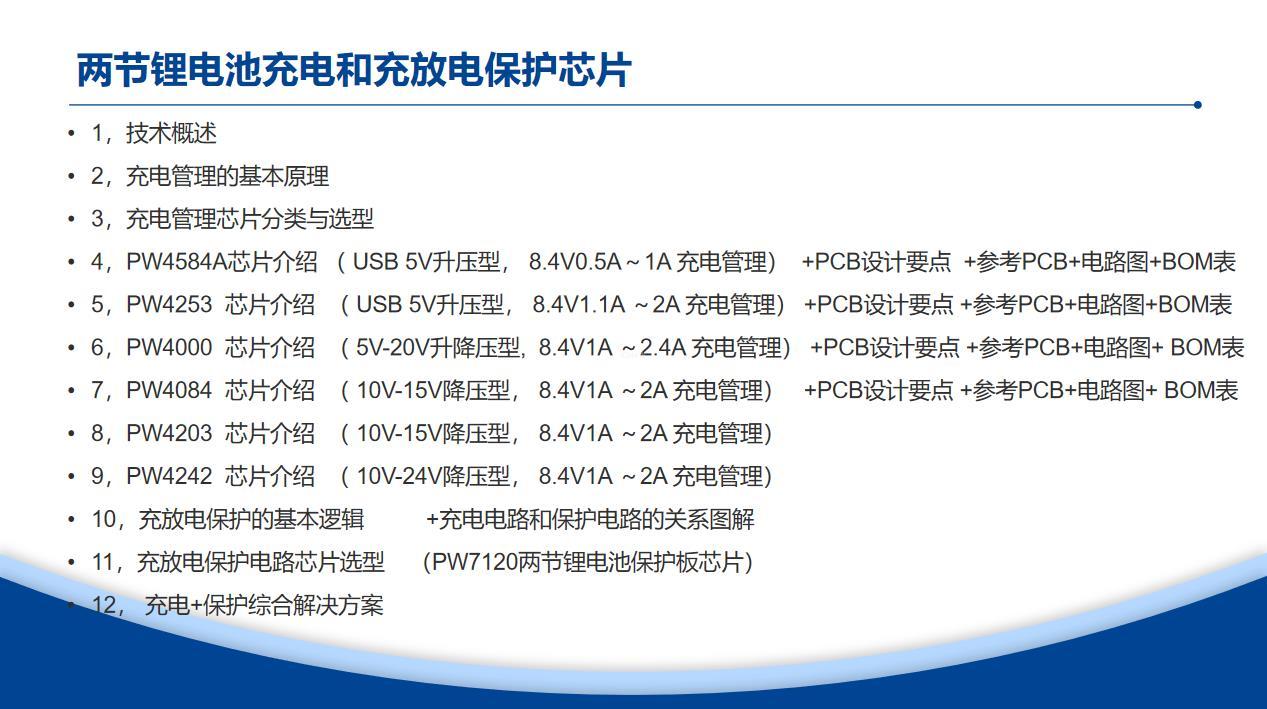 两节锂电池充电和充放电保护芯片

• 1，技术概述
• 2，充电管理的基本原理
• 3，充电管理芯片分类与选型
• 4，PW4584A芯片介绍 （USB 5V升压型， 8.4V0.5A～1A 充电管理） +PCB设计要点 +参考PCB+电路图+BOM表
• 5，PW4253 芯片介绍 （USB 5V升压型， 8.4V1.1A ～2A 充电管理） +PCB设计要点 +参考PCB+电路图+BOM表
• 6，PW4000 芯片介绍 （5V-20V升降压型，8.4V1A ～2.4A 充电管理） +PCB设计要点 +参考PCB+电路图+ BOM表
• 7，PW4084 芯片介绍 （10V-15V降压型， 8.4V1A ～2A 充电管理） +PCB设计要点 +参考PCB+电路图+ BOM表
• 8，PW4203 芯片介绍 （10V-15V降压型， 8.4V1A ～2A 充电管理）
• 9，PW4242 芯片介绍 （10V-24V降压型， 8.4V1A ～2A 充电管理）
• 10，充放电保护的基本逻辑 +充电电路和保护电路的关系图解
• 11，充放电保护电路芯片选型 （PW7120两节锂电池保护板芯片）
• 12， 充电+保护综合解决方案